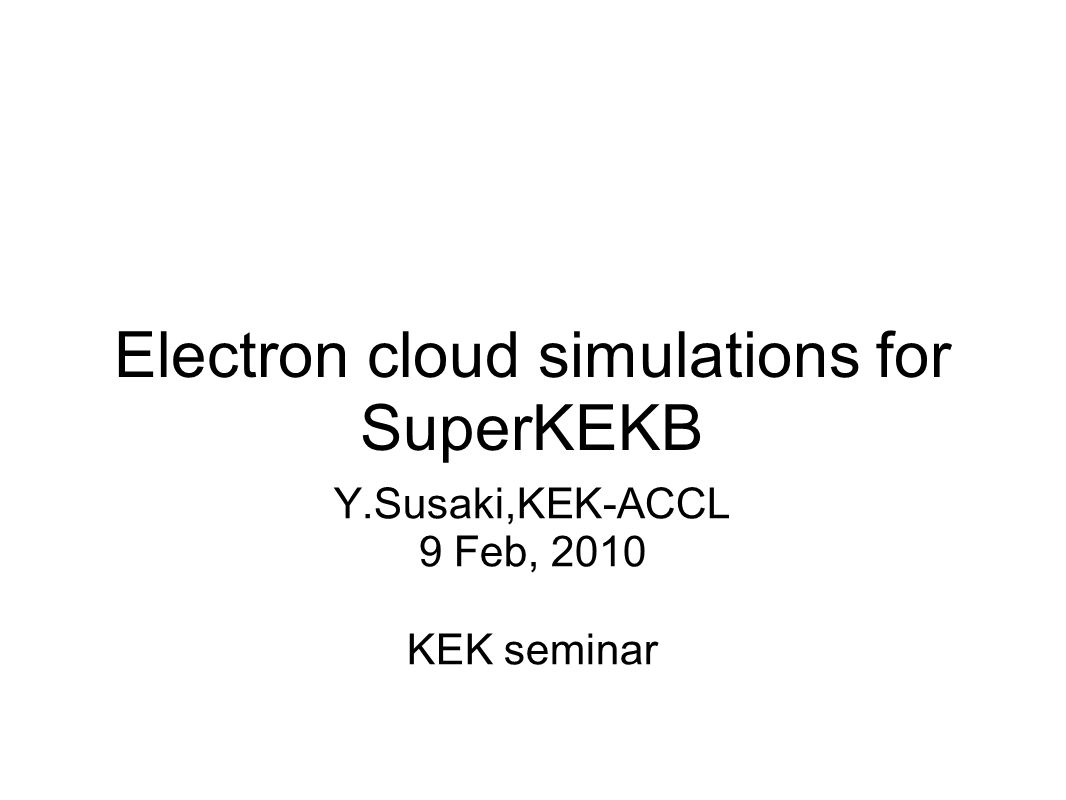 Electron cloud simulations for SuperKEKB

Y.Susaki,KEK-ACCL
9 Feb, 2010

KEK seminar